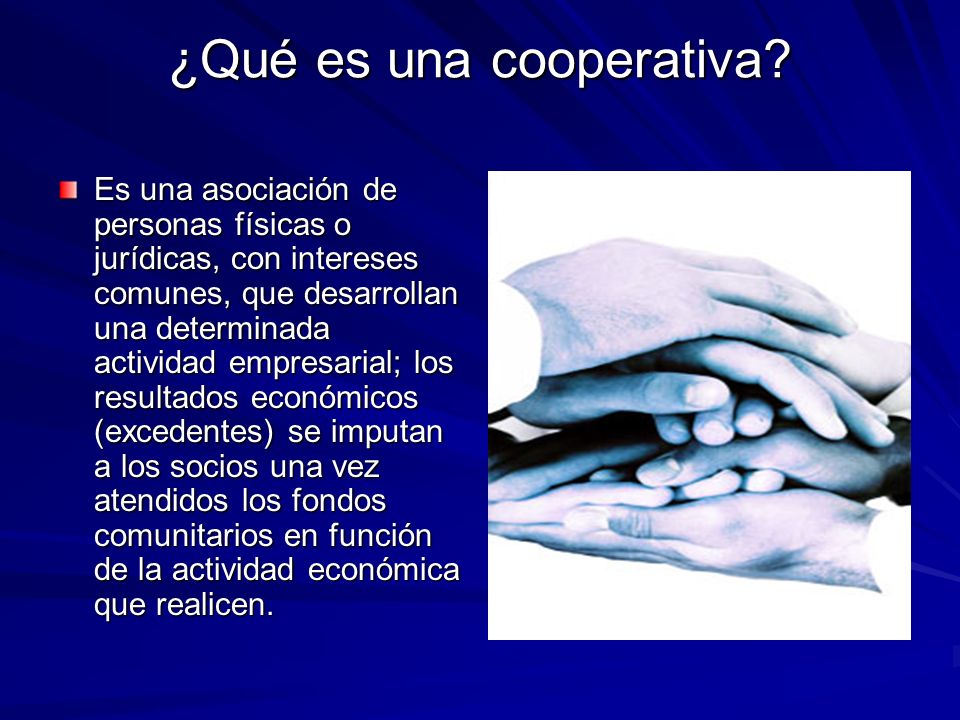 ¿Qué es una cooperativa?

Es una asociación de personas físicas o jurídicas, con intereses comunes, que desarrollan una determinada actividad empresarial; los resultados económicos (excedentes) se imputan a los socios una vez atendidos los fondos comunitarios en función de la actividad económica que realicen.